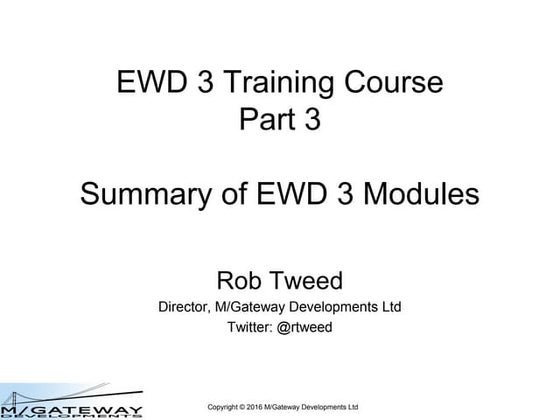 EWD 3 Training Course
Part 3

Summary of EWD 3 Modules

Rob Tweed
Director, M/Gateway Developments Ltd
Twitter: @rtweed

M/GATEWAY
DEVELOPMENTS

Copyright © 2016 M/Gateway Developments Ltd